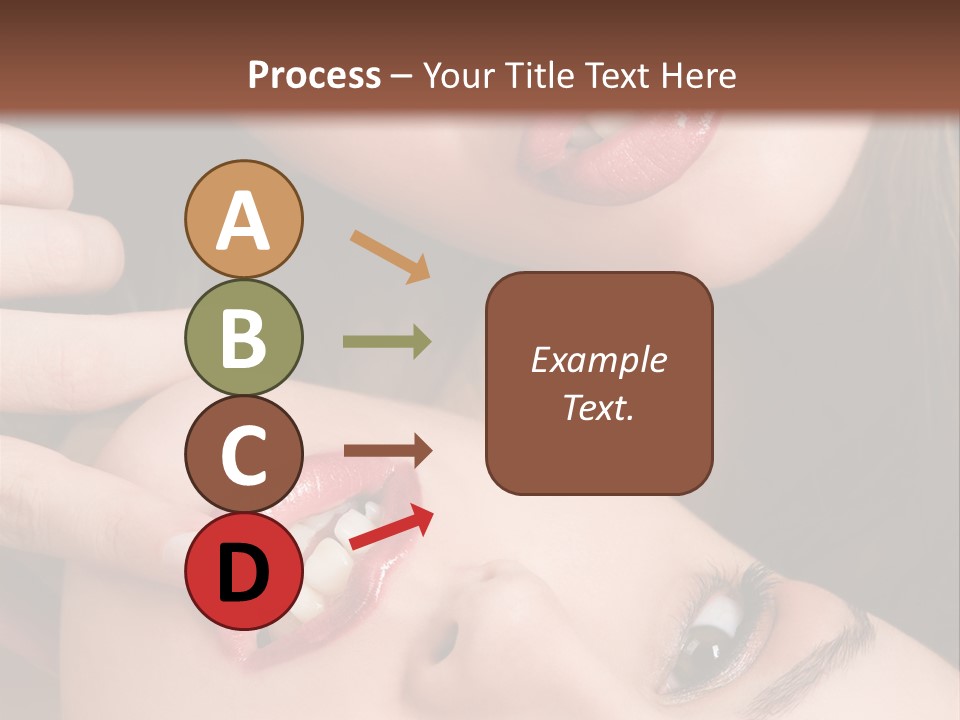 Process – Your Title Text Here

A

B

C

D

Example Text.